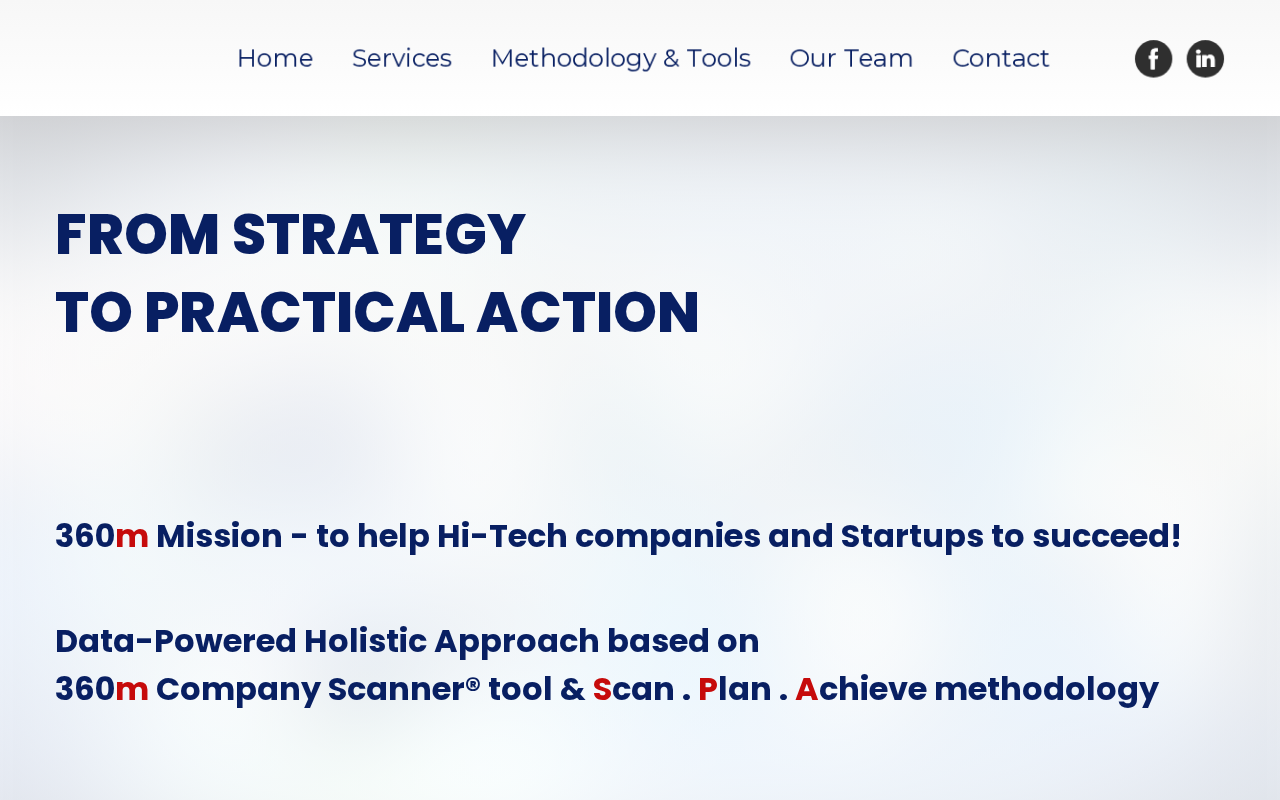 Home Services Methodology & Tools Our Team Contact

FROM STRATEGY
TO PRACTICAL ACTION

360m Mission - to help Hi-Tech companies and Startups to succeed!

Data-Powered Holistic Approach based on
360m Company Scanner® tool & Scan . Plan . Achieve methodology